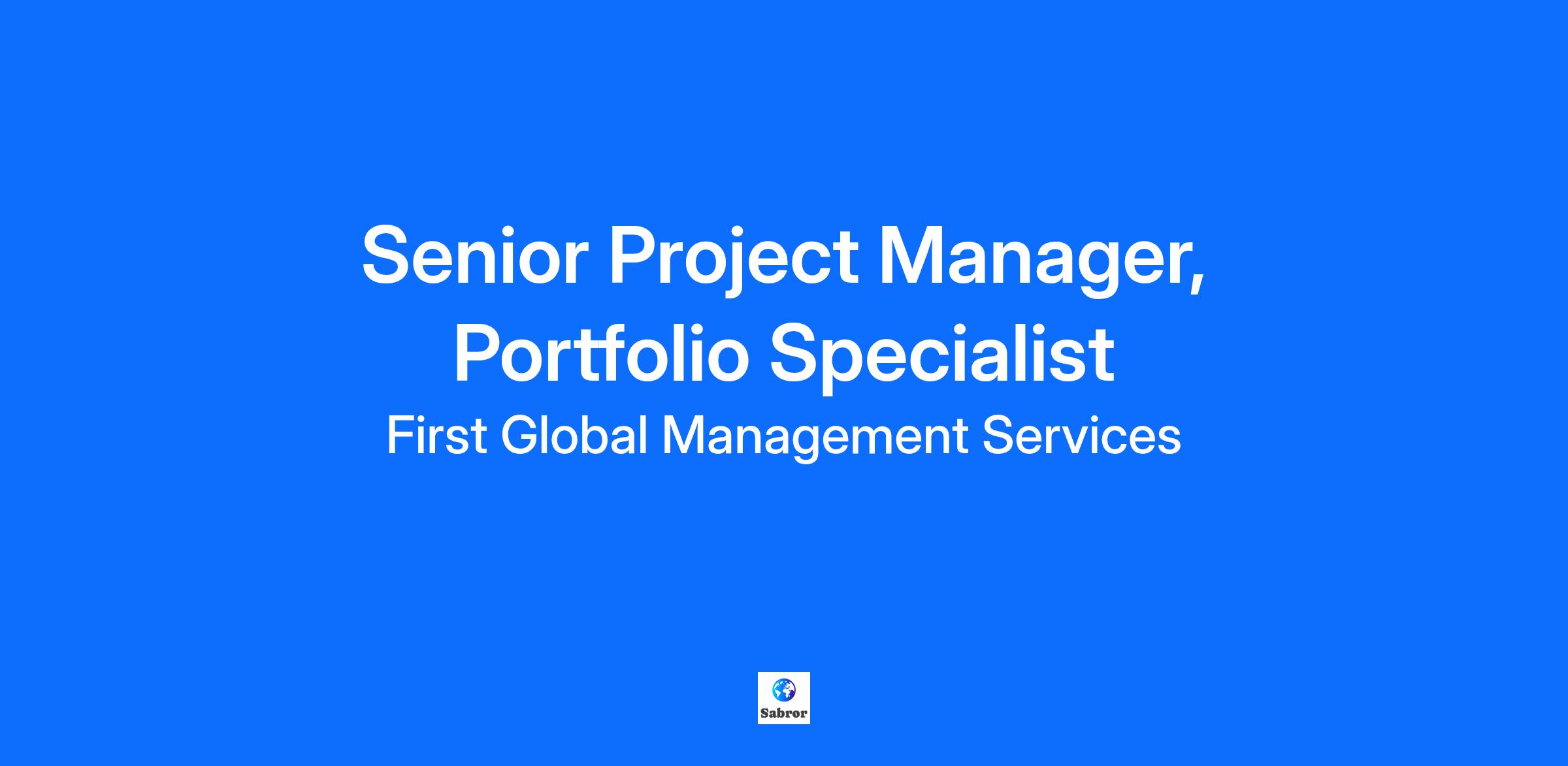 Senior Project Manager, Portfolio Specialist

First Global Management Services

Sabror